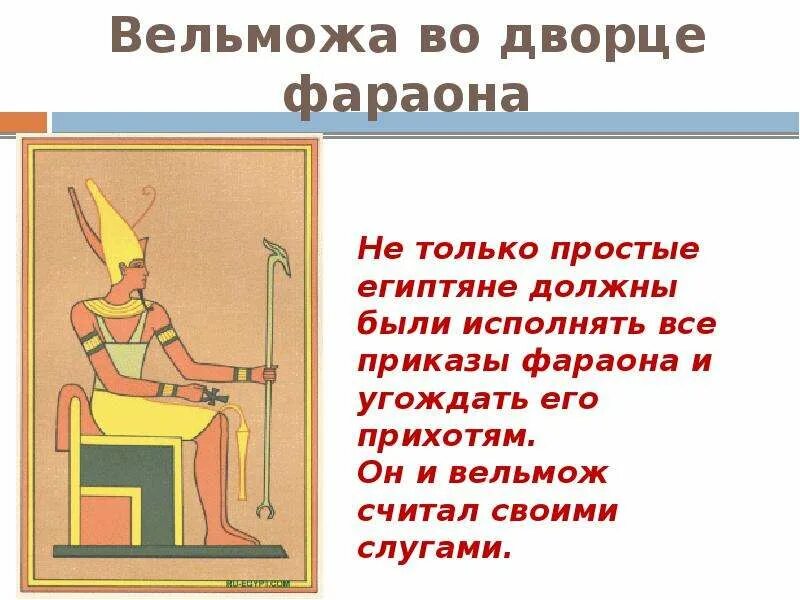 Вельможа во дворце фараона

Не только простые египтяне должны были исполнять все приказы фараона и угождать его прихотям.
Он и вельмож считал своими слугами.

RU-EGYPT.COM